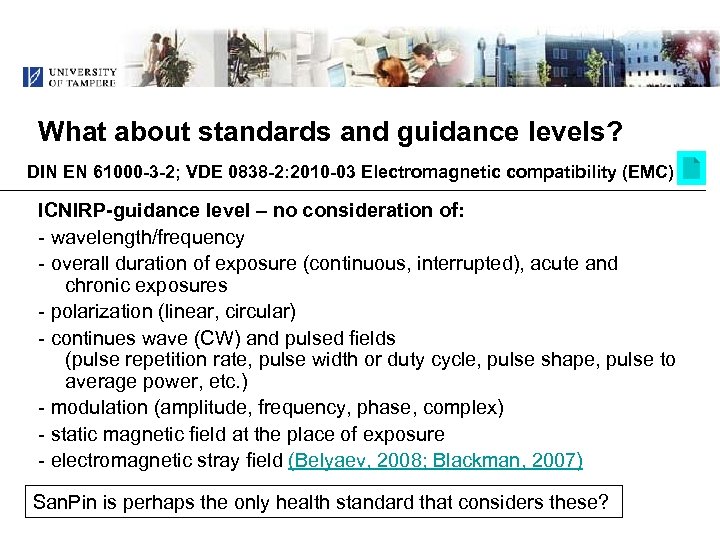 UNIVERSITY OF TAMPERE

What about standards and guidance levels?

DIN EN 61000-3-2; VDE 0838-2:2010-03 Electromagnetic compatibility (EMC)

ICNIRP-guidance level – no consideration of:
- wavelength/frequency
- overall duration of exposure (continuous, interrupted), acute and chronic exposures
- polarization (linear, circular)
- continues wave (CW) and pulsed fields (pulse repetition rate, pulse width or duty cycle, pulse shape, pulse to average power, etc.)
- modulation (amplitude, frequency, phase, complex)
- static magnetic field at the place of exposure
- electromagnetic stray field (Belyaev, 2008; Blackman, 2007)

SanPin is perhaps the only health standard that considers these?